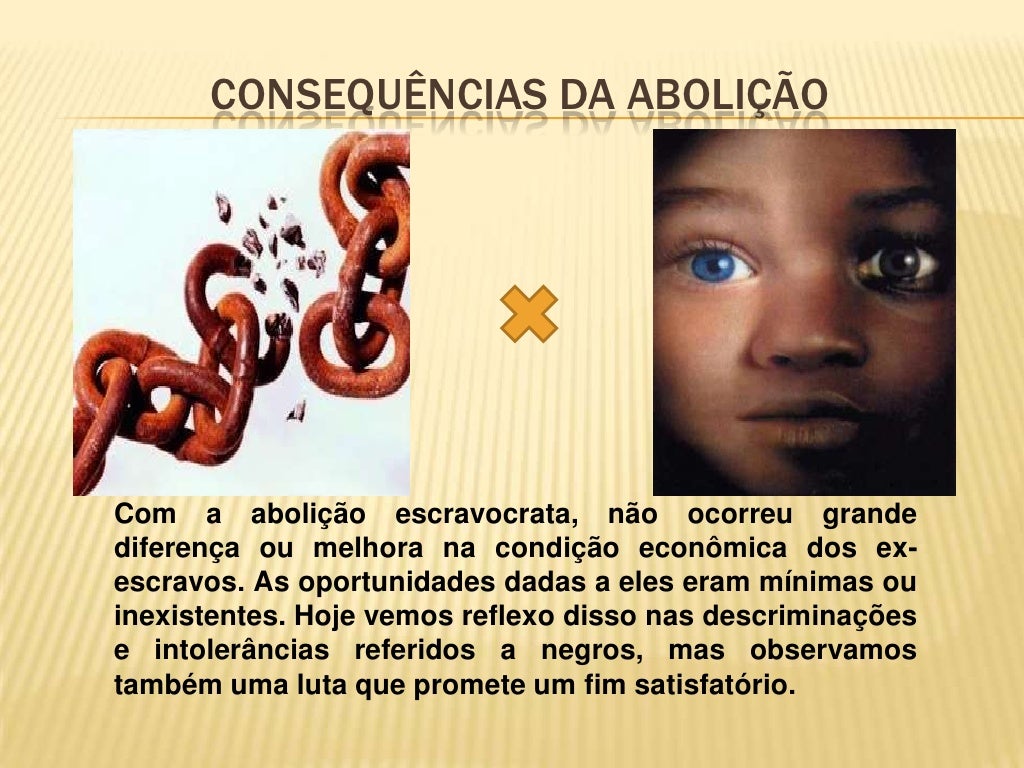 CONSEQUÊNCIAS DA ABOLIÇÃO

Com a abolição escravocrata, não ocorreu grande diferença ou melhora na condição econômica dos ex-escravos. As oportunidades dadas a eles eram mínimas ou inexistentes. Hoje vemos reflexo disso nas descriminações e intolerâncias referidos a negros, mas observamos também uma luta que promete um fim satisfatório.